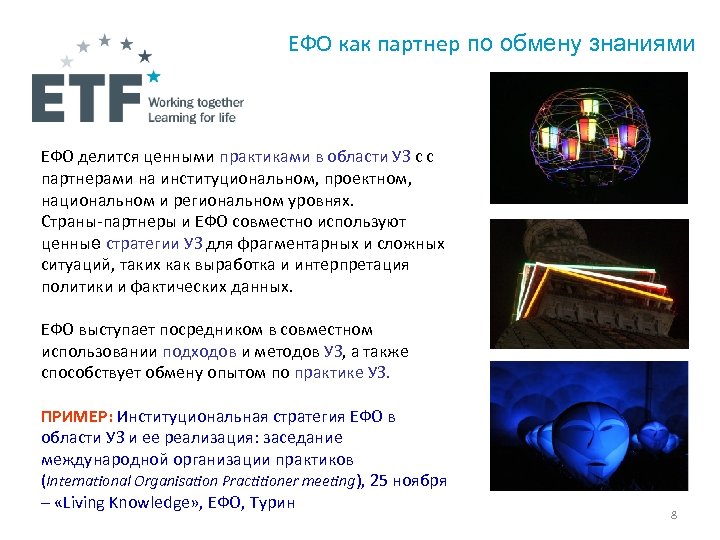 ETF Working together Learning for life

ЕФО как партнер по обмену знаниями

ЕФО делится ценными практиками в области УЗ с с партнерами на институциональном, проектном, национальном и региональном уровнях. Страны-партнеры и ЕФО совместно используют ценные стратегии УЗ для фрагментарных и сложных ситуаций, таких как выработка и интерпретация политики и фактических данных.

ЕФО выступает посредником в совместном использовании подходов и методов УЗ, а также способствует обмену опытом по практике УЗ.

ПРИМЕР: Институциональная стратегия ЕФО в области УЗ и ее реализация: заседание международной организации практиков (International Organisation Practitioner meeting), 25 ноября – «Living Knowledge», ЕФО, Турин

8